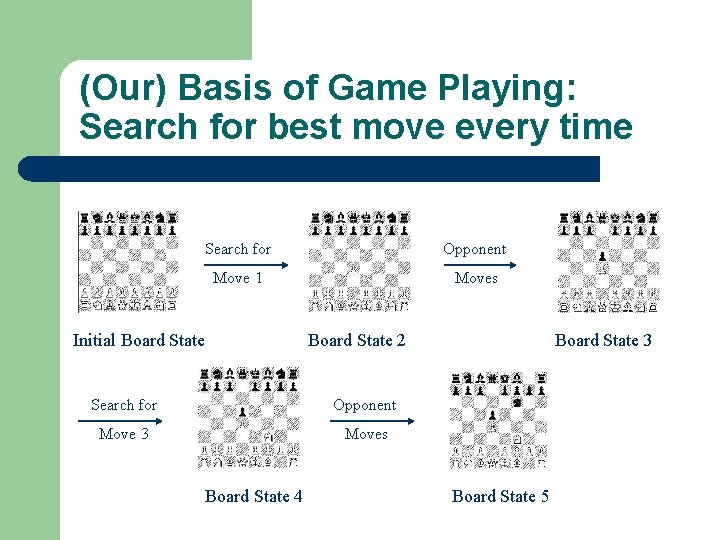 (Our) Basis of Game Playing: Search for best move every time

Search for
Move 1

Opponent
Moves

Initial Board State

Board State 2

Board State 3

Search for
Move 3

Opponent
Moves

Board State 4

Board State 5